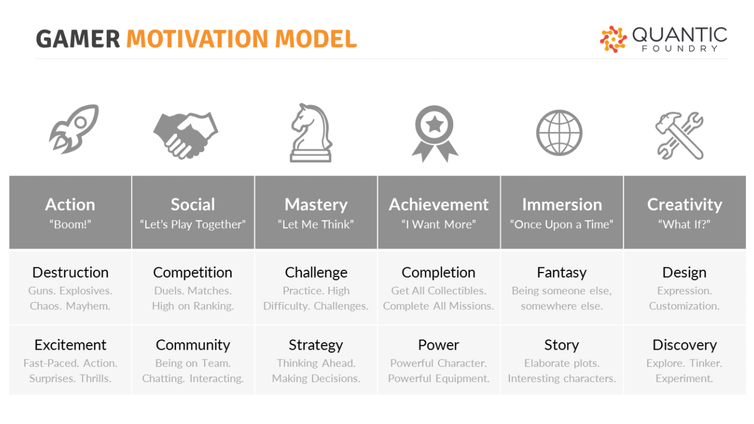 GAMER MOTIVATION MODEL

QUANTIC FOUNDRY

| Action "Boom!" | Social "Let's Play Together" | Mastery "Let Me Think" | Achievement "I Want More" | Immersion "Once Upon a Time" | Creativity "What If?" |
|---|---|---|---|---|---|
| Destruction Guns. Explosives. Chaos. Mayhem. | Competition Duels. Matches. High on Ranking. | Challenge Practice. High Difficulty. Challenges. | Completion Get All Collectibles. Complete All Missions. | Fantasy Being someone else, somewhere else. | Design Expression. Customization. |
| Excitement Fast-Paced. Action. Surprises. Thrills. | Community Being on Team. Chatting. Interacting. | Strategy Thinking Ahead. Making Decisions. | Power Powerful Character. Powerful Equipment. | Story Elaborate plots. Interesting characters. | Discovery Explore. Tinker. Experiment. |